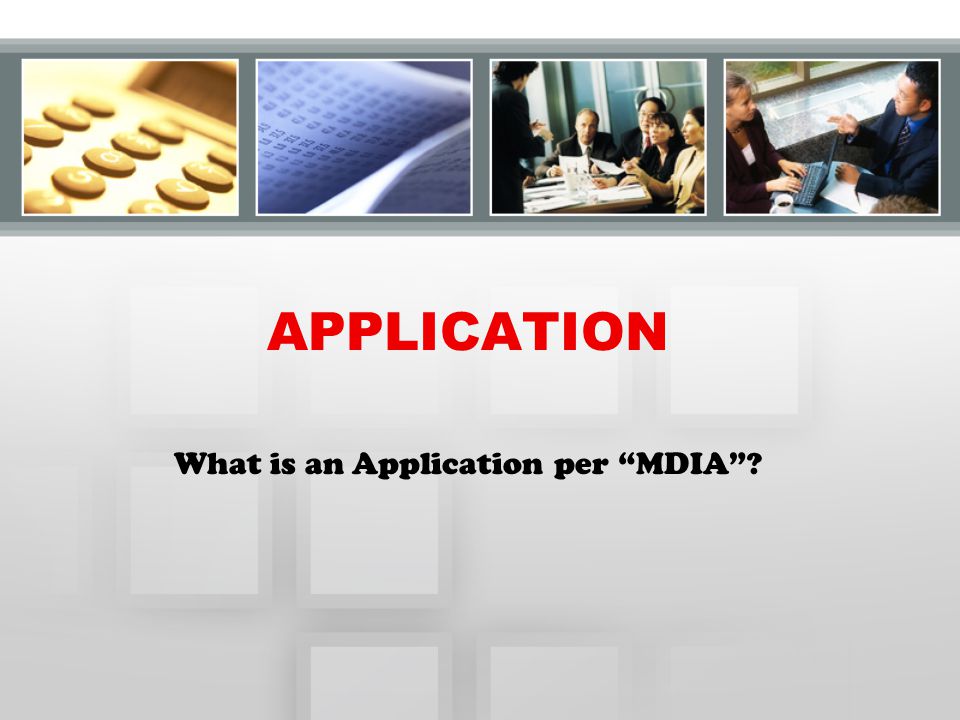 APPLICATION

What is an Application per “MDIA”?